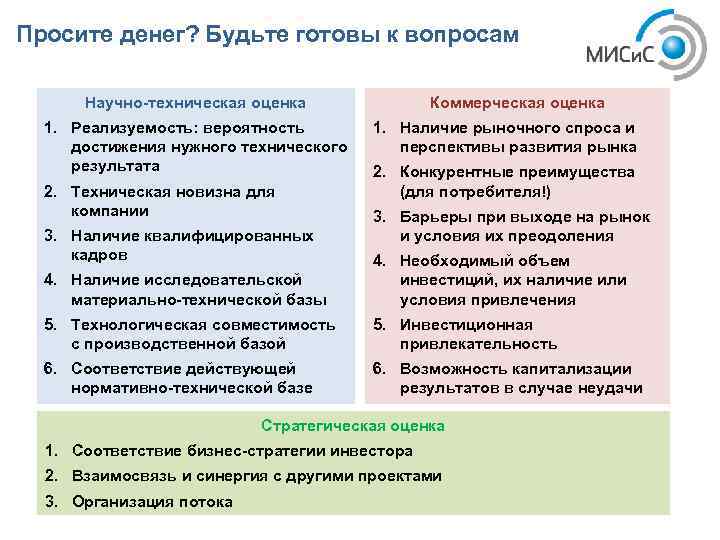 Просите денег? Будьте готовы к вопросам

МИСиС

Научно-техническая оценка
1. Реализуемость: вероятность достижения нужного технического результата
2. Техническая новизна для компании
3. Наличие квалифицированных кадров
4. Наличие исследовательской материально-технической базы
5. Технологическая совместимость с производственной базой
6. Соответствие действующей нормативно-технической базе

Коммерческая оценка
1. Наличие рыночного спроса и перспективы развития рынка
2. Конкурентные преимущества (для потребителя!)
3. Барьеры при выходе на рынок и условия их преодоления
4. Необходимый объем инвестиций, их наличие или условия привлечения
5. Инвестиционная привлекательность
6. Возможность капитализации результатов в случае неудачи

Стратегическая оценка
1. Соответствие бизнес-стратегии инвестора
2. Взаимосвязь и синергия с другими проектами
3. Организация потока